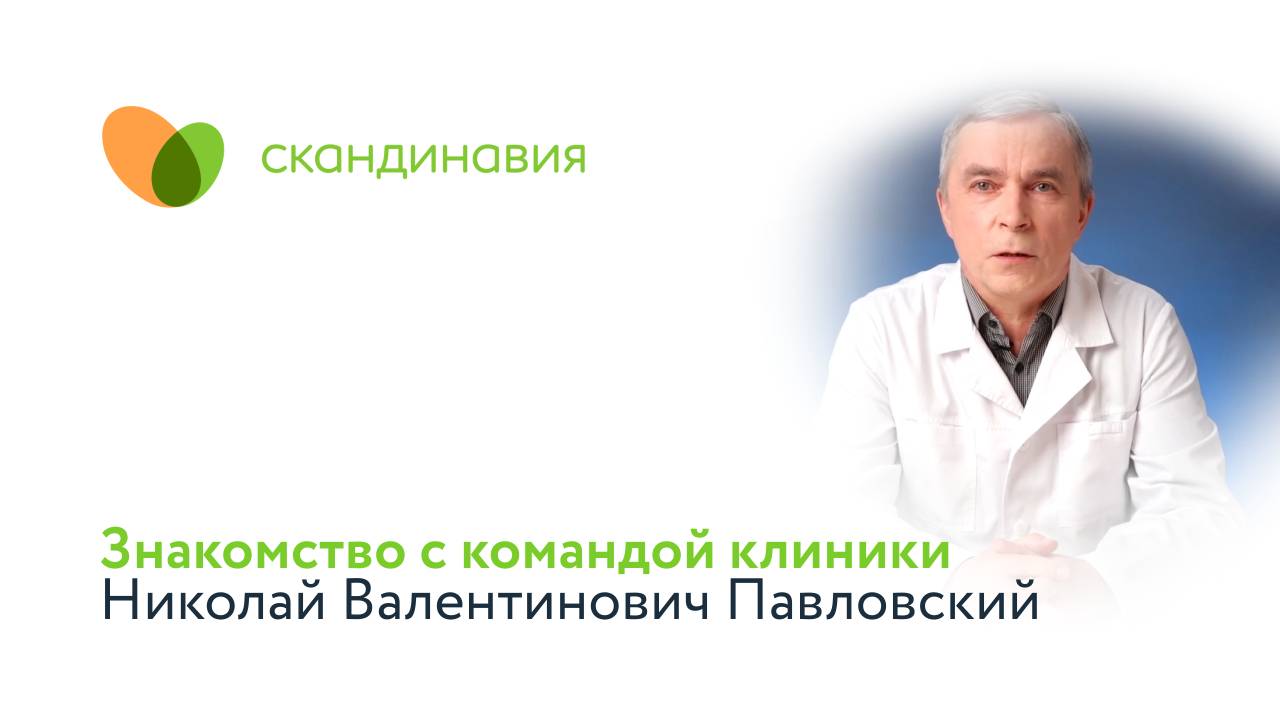 скандинавия

Знакомство с командой клиники
Николай Валентинович Павловский